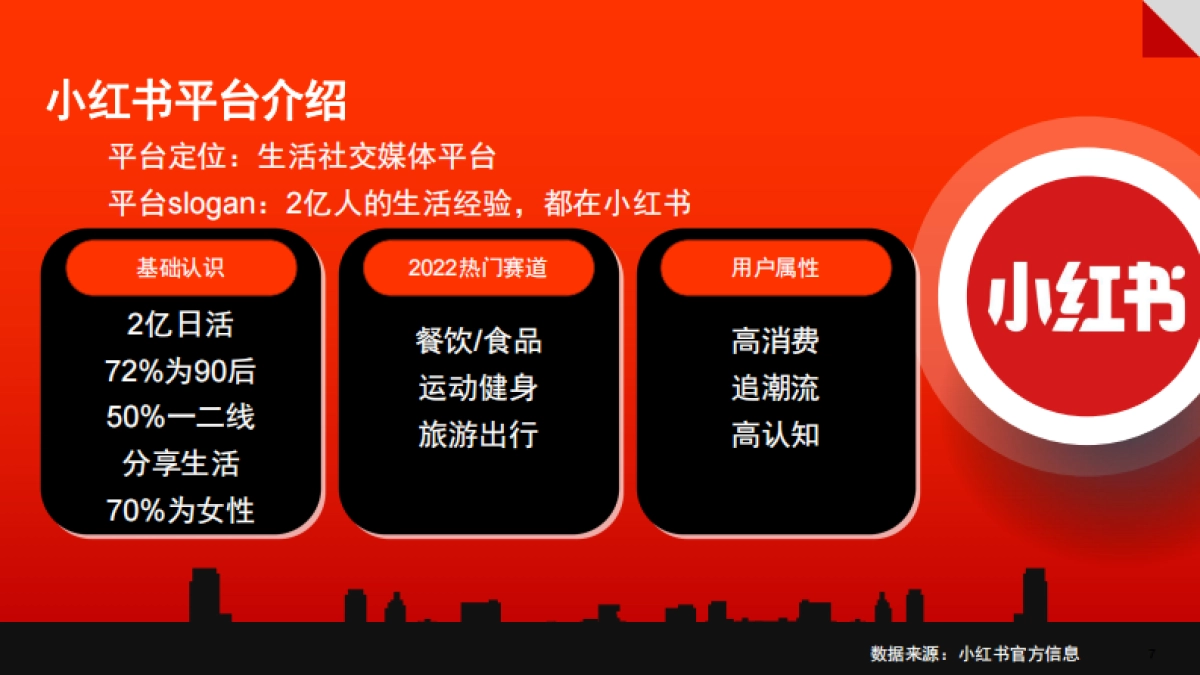 小红书平台介绍

平台定位：生活社交媒体平台

平台slogan：2亿人的生活经验，都在小红书

基础认识

2亿日活
72%为90后
50%一二线
分享生活
70%为女性

2022热门赛道

餐饮/食品
运动健身
旅游出行

用户属性

高消费
追潮流
高认知

小红书

数据来源：小红书官方信息

7